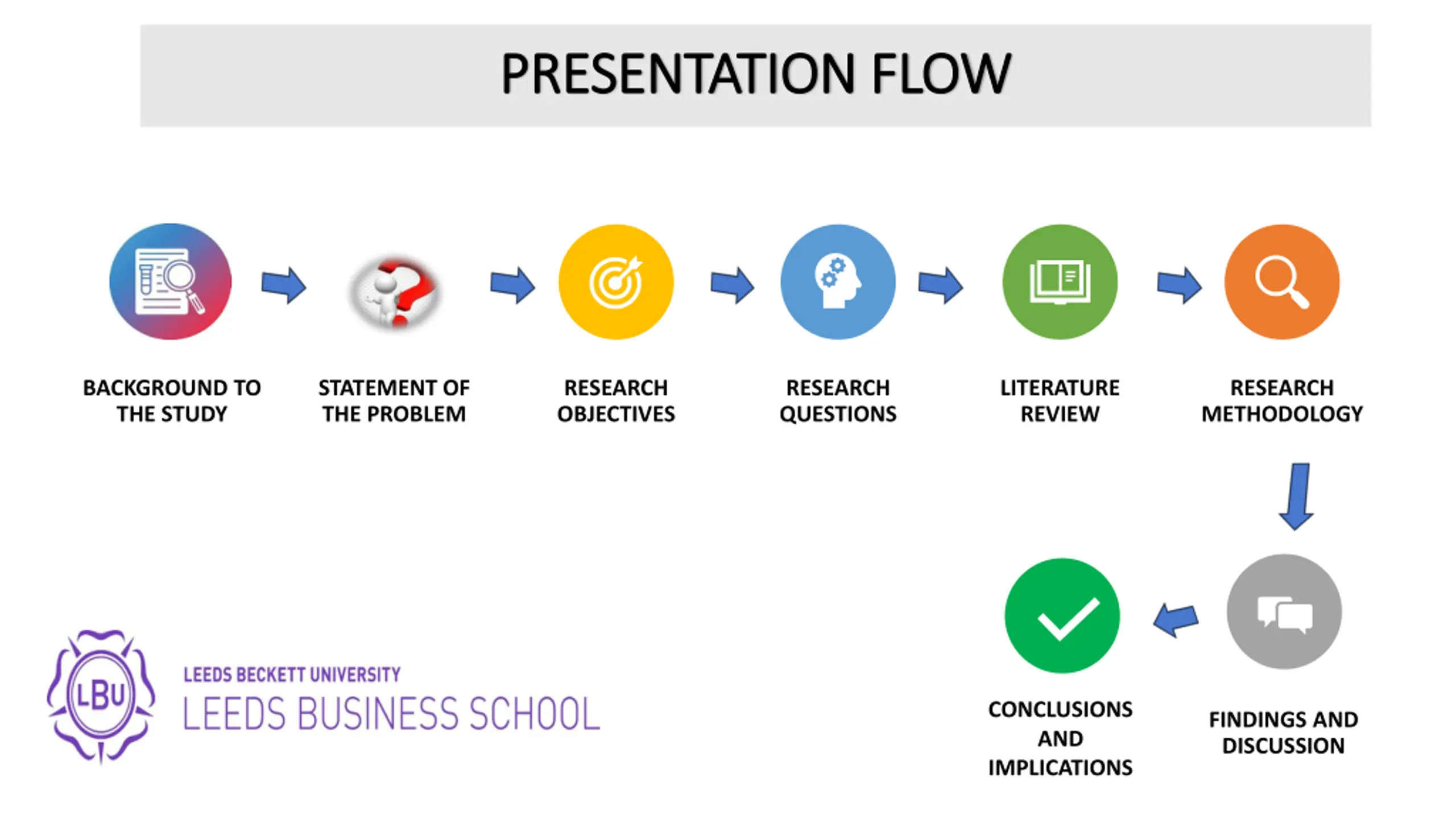 PRESENTATION FLOW

BACKGROUND TO THE STUDY

STATEMENT OF THE PROBLEM

RESEARCH OBJECTIVES

RESEARCH QUESTIONS

LITERATURE REVIEW

RESEARCH METHODOLOGY

FINDINGS AND DISCUSSION

CONCLUSIONS AND IMPLICATIONS

LBU

LEEDS BECKETT UNIVERSITY
LEEDS BUSINESS SCHOOL